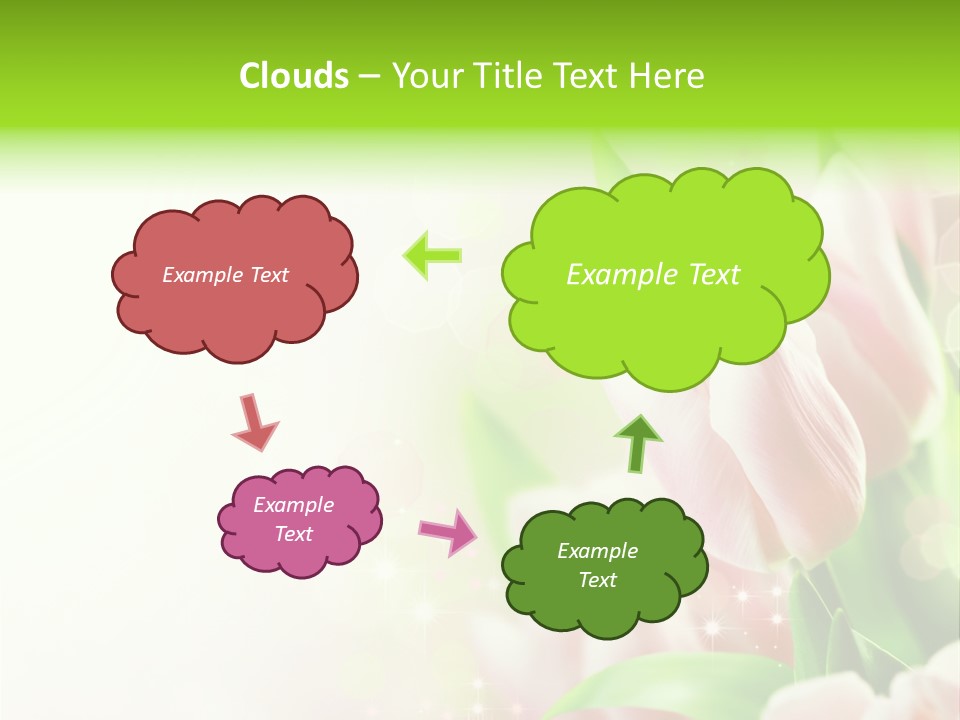 Clouds – Your Title Text Here

Example Text

Example Text

Example Text

Example Text